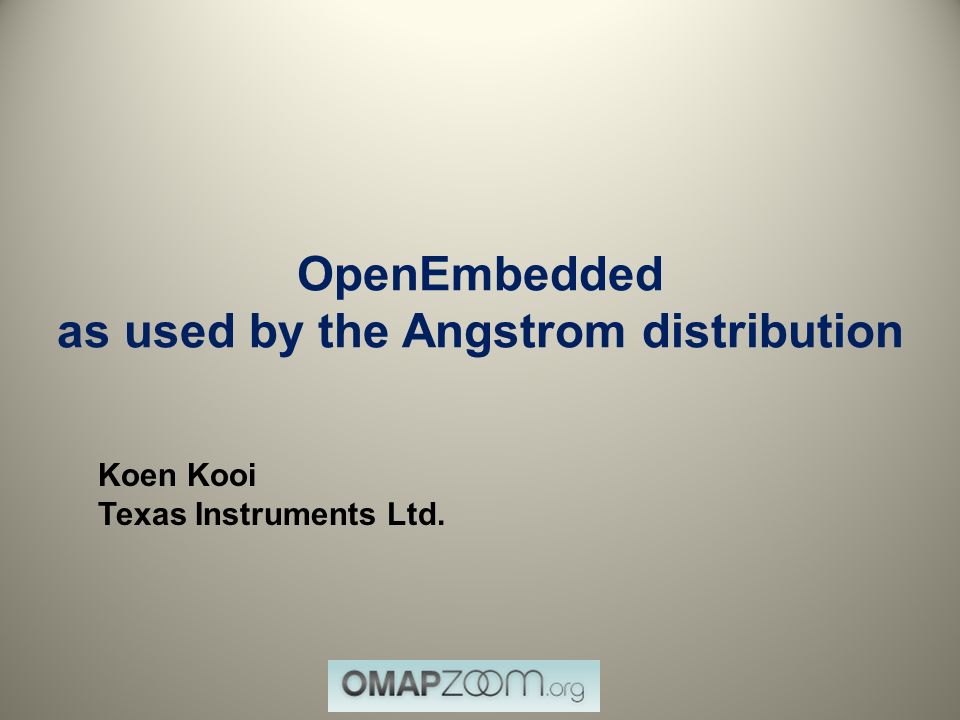 OpenEmbedded
as used by the Angstrom distribution

Koen Kooi
Texas Instruments Ltd.

OMAPZOOM.org